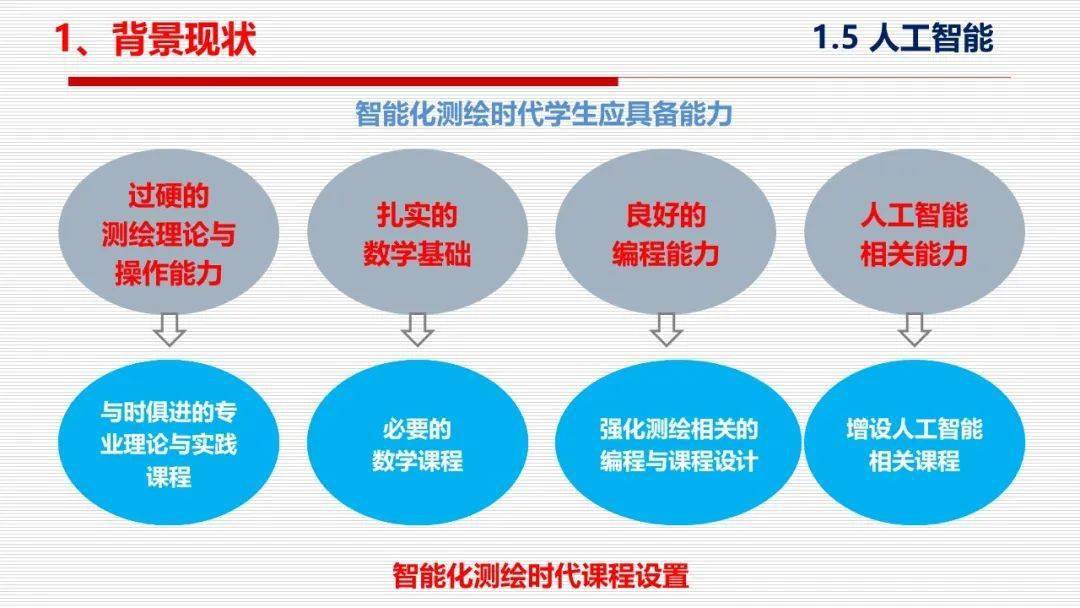 1、背景现状

1.5 人工智能

智能化测绘时代学生应具备能力

过硬的测绘理论与操作能力

扎实的数学基础

良好的编程能力

人工智能相关能力

与时俱进的专业理论与实践课程

必要的数学课程

强化测绘相关的编程与课程设计

增设人工智能相关课程

智能化测绘时代课程设置